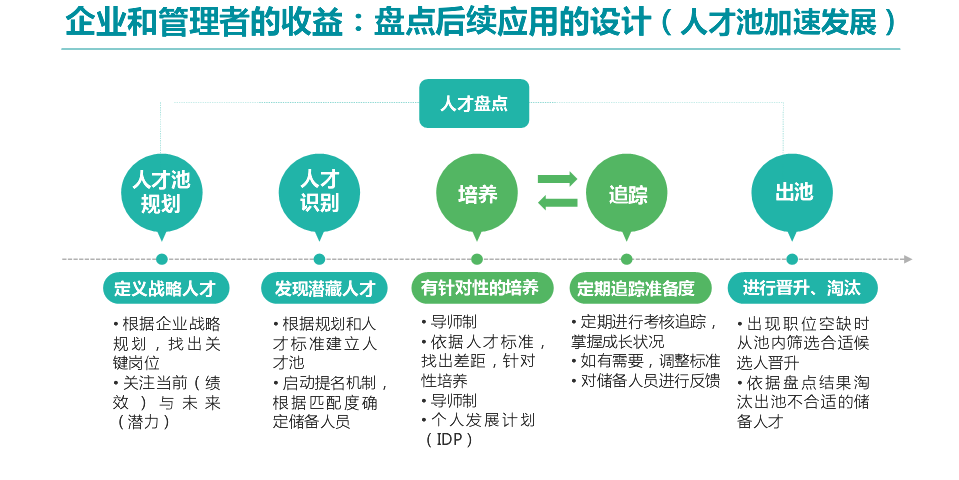 企业和管理者的收益：盘点后续应用的设计（人才池加速发展）

人才盘点

人才池规划

人才识别

培养

追踪

出池

定义战略人才

• 根据企业战略规划，找出关键岗位
• 关注当前（绩效）与未来（潜力）

发现潜藏人才

• 根据规划和人才标准建立人才池
• 启动提名机制，根据匹配度确定储备人员

有针对性的培养

• 导师制
• 依据人才标准，找出差距，针对性培养
• 导师制
• 个人发展计划（IDP）

定期追踪准备度

• 定期进行考核追踪，掌握成长状况
• 如有需要，调整标准
• 对储备人员进行反馈

进行晋升、淘汰

• 出现职位空缺时从池内筛选合适候选人晋升
• 依据盘点结果淘汰出池不合适的储备人才